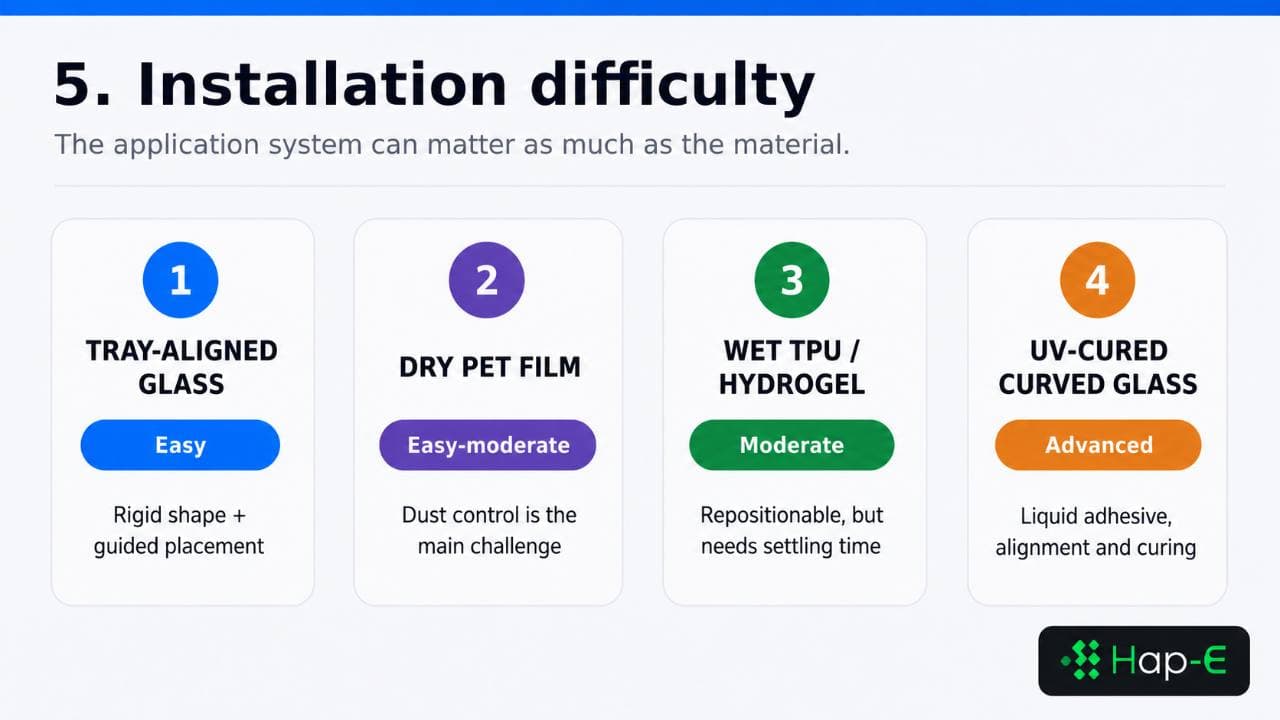 5. Installation difficulty

The application system can matter as much as the material.

1

TRAY-ALIGNED GLASS

Easy

Rigid shape + guided placement

2

DRY PET FILM

Easy-moderate

Dust control is the main challenge

3

WET TPU / HYDROGEL

Moderate

Repositionable, but needs settling time

4

UV-CURED CURVED GLASS

Advanced

Liquid adhesive, alignment and curing

Hap-E